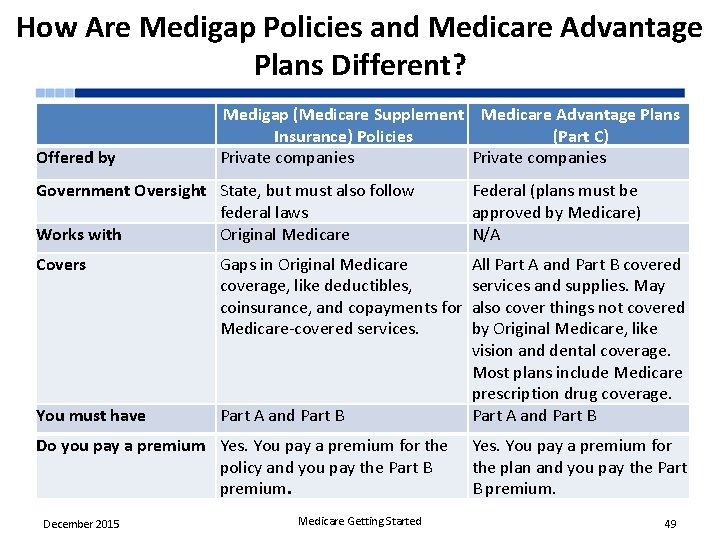 How Are Medigap Policies and Medicare Advantage Plans Different?

| | Medigap (Medicare Supplement Insurance) Policies | Medicare Advantage Plans (Part C) |
|---|---|---|
| Offered by | Private companies | Private companies |
| Government Oversight | State, but must also follow federal laws | Federal (plans must be approved by Medicare) |
| Works with | Original Medicare | N/A |
| Covers | Gaps in Original Medicare coverage, like deductibles, coinsurance, and copayments for Medicare-covered services. | All Part A and Part B covered services and supplies. May also cover things not covered by Original Medicare, like vision and dental coverage. Most plans include Medicare prescription drug coverage. |
| You must have | Part A and Part B | Part A and Part B |
| Do you pay a premium | Yes. You pay a premium for the policy and you pay the Part B premium. | Yes. You pay a premium for the plan and you pay the Part B premium. |

December 2015

Medicare Getting Started

49